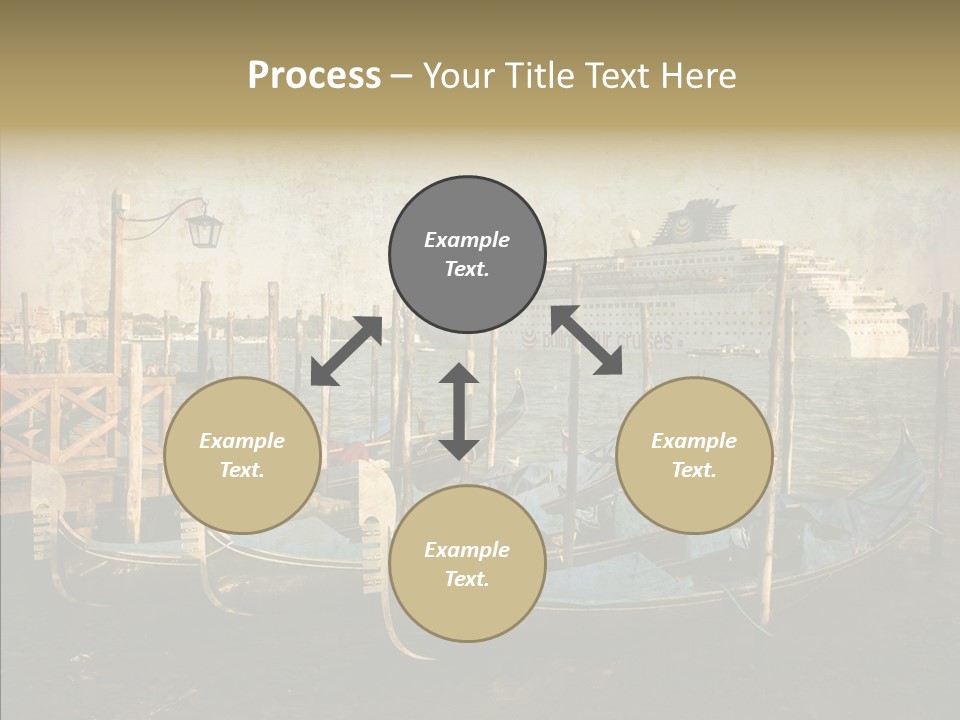 Process – Your Title Text Here

Example Text.

Example Text.

Example Text.

Example Text.